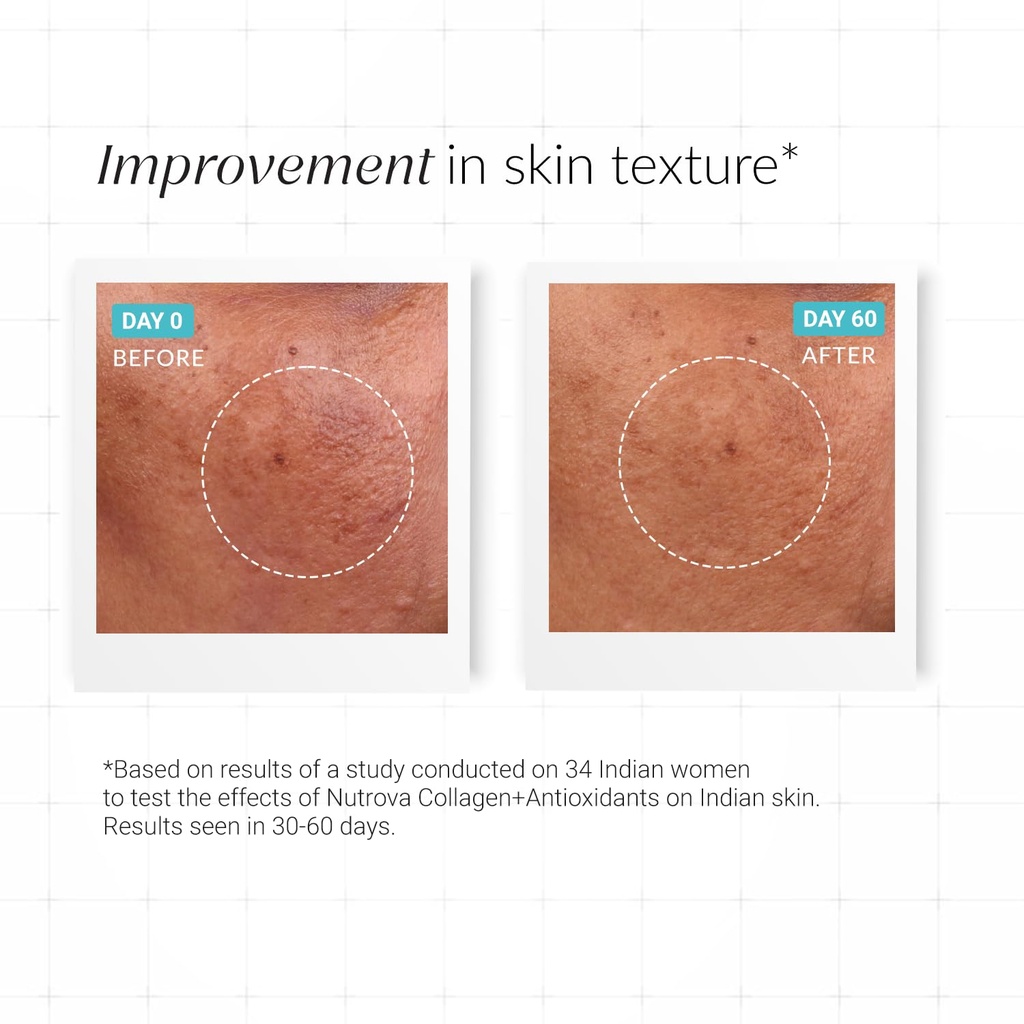 Improvement in skin texture*

DAY 0
BEFORE

DAY 60
AFTER

*Based on results of a study conducted on 34 Indian women to test the effects of Nutrova Collagen+Antioxidants on Indian skin. Results seen in 30-60 days.